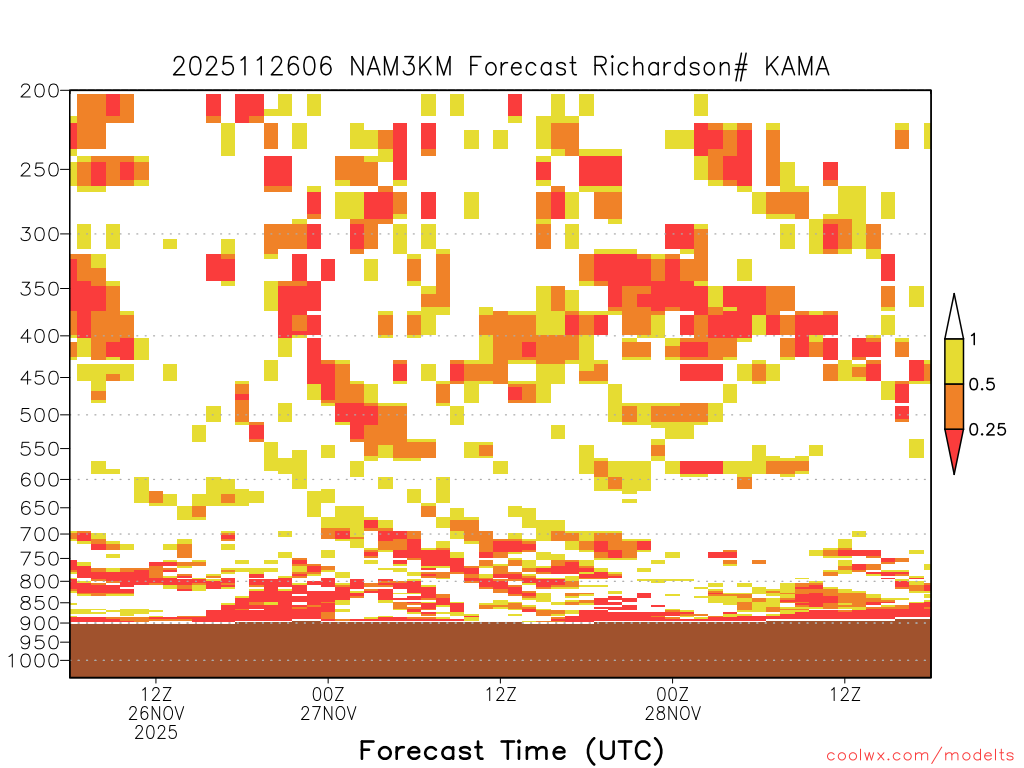 2025112606 NAM3KM Forecast Richardson# KAMA

200
250
300
350
400
450
500
550
600
650
700
750
800
850
900
950
1000

1
0.5
0.25

12Z
26NOV
2025
00Z
27NOV
12Z
00Z
28NOV
12Z

Forecast Time (UTC)

coolwx.com/modelts